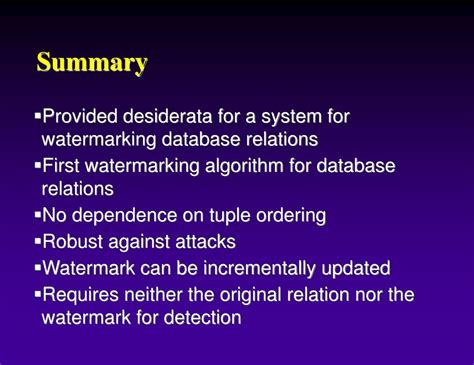 Summary

▪Provided desiderata for a system for watermarking database relations

▪First watermarking algorithm for database relations

▪No dependence on tuple ordering

▪Robust against attacks

▪Watermark can be incrementally updated

▪Requires neither the original relation nor the watermark for detection